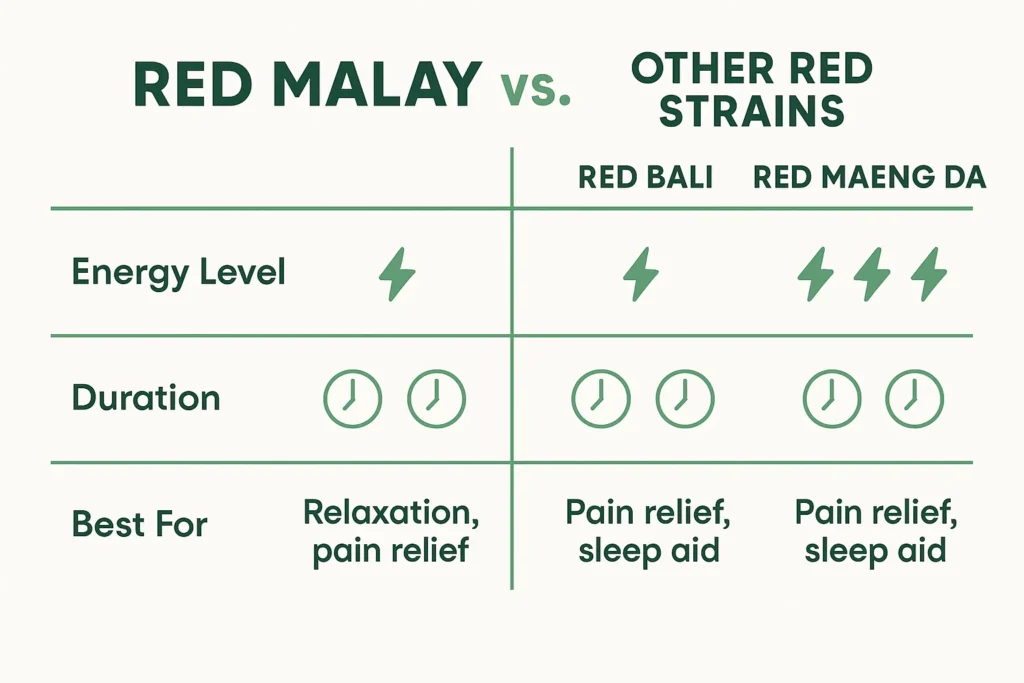 RED MALAY vs. OTHER RED STRAINS

| | | RED BALI | RED MAENG DA |
|---|---|---|---|
| Energy Level | | | |
| Duration | | | |
| Best For | Relaxation, pain relief | Pain relief, sleep aid | Pain relief, sleep aid |